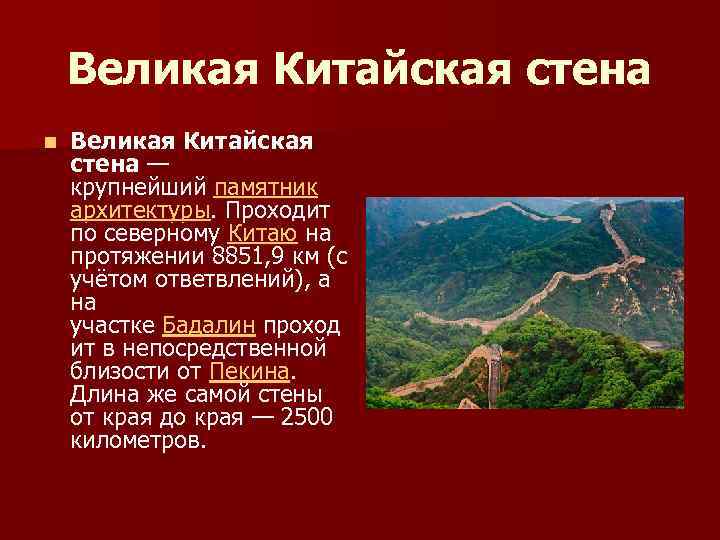 Великая Китайская стена

Великая Китайская стена — крупнейший памятник архитектуры. Проходит по северному Китаю на протяжении 8851,9 км (с учётом ответвлений), а на участке Бадалин проходит в непосредственной близости от Пекина. Длина же самой стены от края до края — 2500 километров.